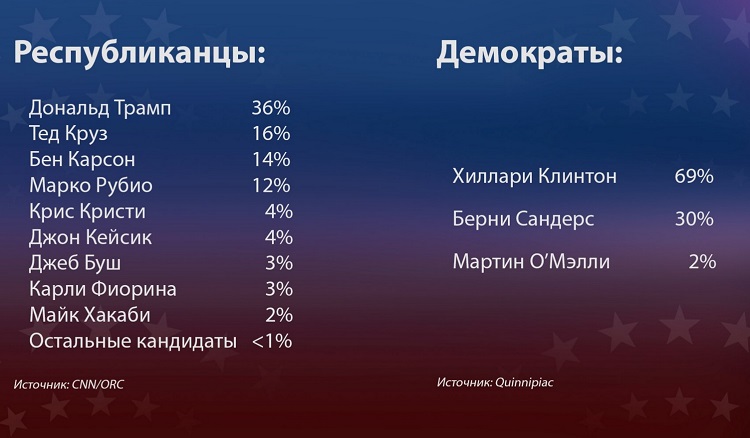 Республиканцы:

| | |
|---|---|
| Дональд Трамп | 36% |
| Тед Круз | 16% |
| Бен Карсон | 14% |
| Марко Рубио | 12% |
| Крис Кристи | 4% |
| Джон Кейсик | 4% |
| Джеб Буш | 3% |
| Карли Фиорина | 3% |
| Майк Хакаби | 2% |
| Остальные кандидаты | <1% |

Источник: CNN/ORC

Демократы:

| | |
|---|---|
| Хиллари Клинтон | 69% |
| Берни Сандерс | 30% |
| Мартин О'Мэлли | 2% |

Источник: Quinnipiac